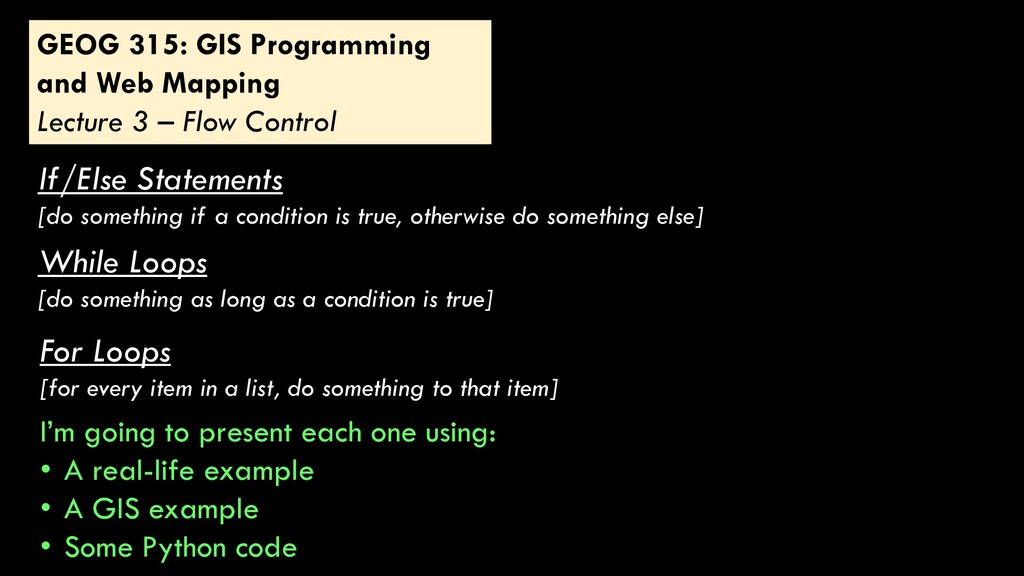 GEOG 315: GIS Programming and Web Mapping
Lecture 3 – Flow Control

If/Else Statements
[do something if a condition is true, otherwise do something else]

While Loops
[do something as long as a condition is true]

For Loops
[for every item in a list, do something to that item]

I'm going to present each one using:
• A real-life example
• A GIS example
• Some Python code